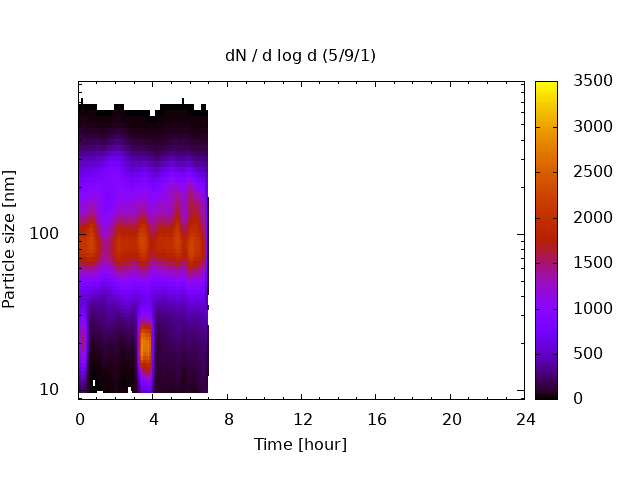 dN / d log d (5/9/1)

Particle size [nm]

100

10

0 4 8 12 16 20 24

Time [hour]

3500
3000
2500
2000
1500
1000
500
0